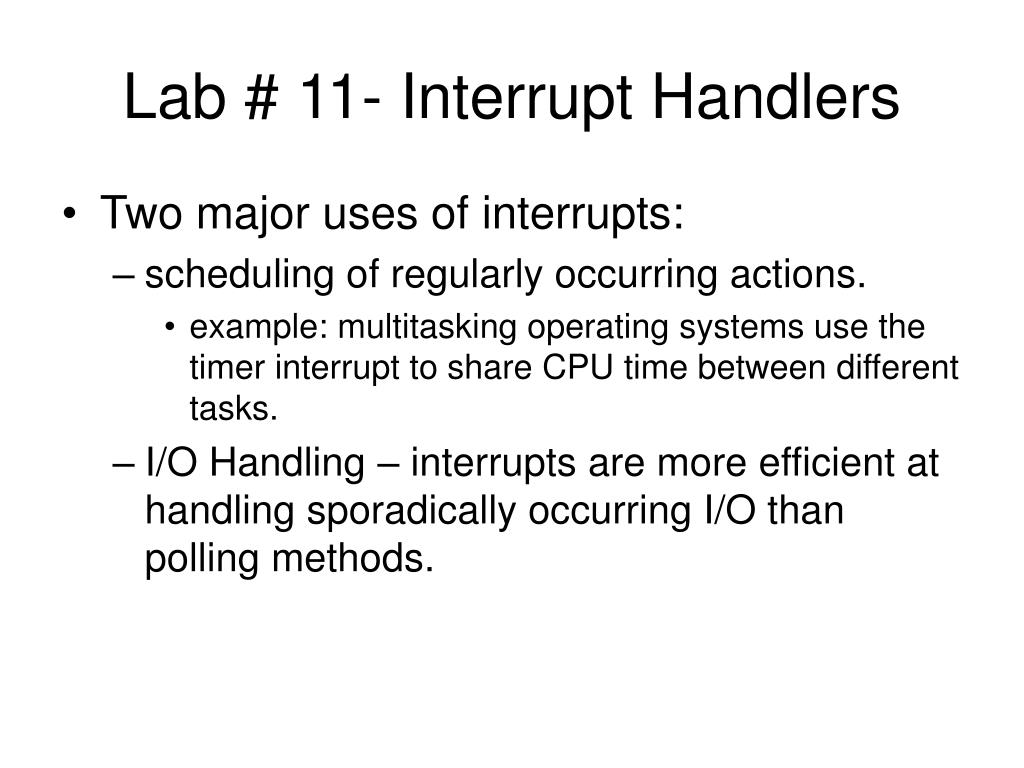 Lab # 11- Interrupt Handlers

• Two major uses of interrupts:
– scheduling of regularly occurring actions.
• example: multitasking operating systems use the timer interrupt to share CPU time between different tasks.
– I/O Handling – interrupts are more efficient at handling sporadically occurring I/O than polling methods.